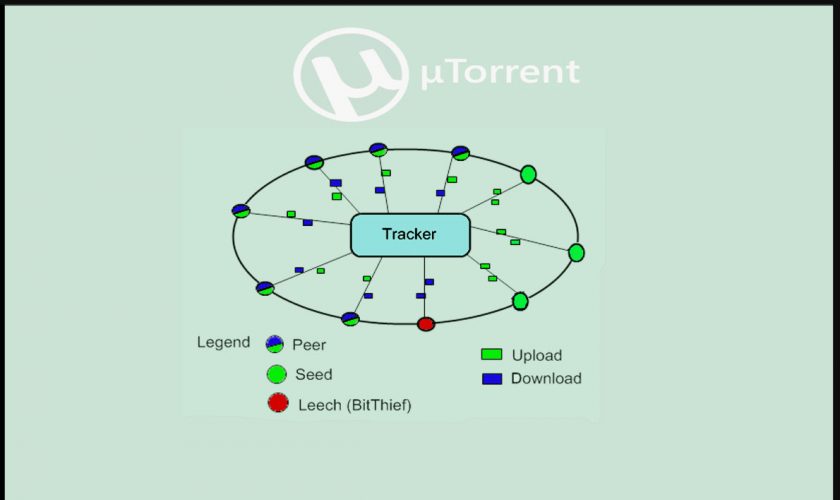 µTorrent

Tracker

Legend Peer
Seed
Leech (BitThief)

Upload
Download